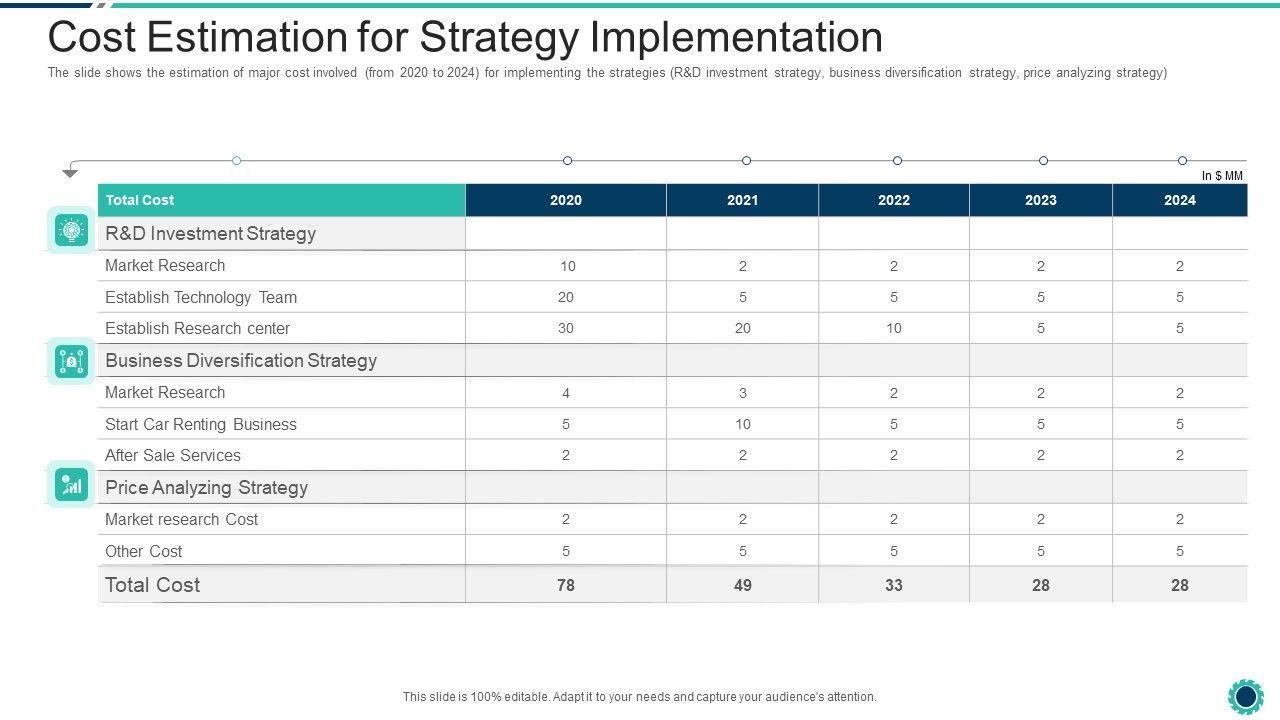 Cost Estimation for Strategy Implementation

The slide shows the estimation of major cost involved (from 2020 to 2024) for implementing the strategies (R&D investment strategy, business diversification strategy, price analyzing strategy)

In $ MM

| Total Cost | 2020 | 2021 | 2022 | 2023 | 2024 |
|---|---|---|---|---|---|
| R&D Investment Strategy | | | | | |
| Market Research | 10 | 2 | 2 | 2 | 2 |
| Establish Technology Team | 20 | 5 | 5 | 5 | 5 |
| Establish Research center | 30 | 20 | 10 | 5 | 5 |
| Business Diversification Strategy | | | | | |
| Market Research | 4 | 3 | 2 | 2 | 2 |
| Start Car Renting Business | 5 | 10 | 5 | 5 | 5 |
| After Sale Services | 2 | 2 | 2 | 2 | 2 |
| Price Analyzing Strategy | | | | | |
| Market research Cost | 2 | 2 | 2 | 2 | 2 |
| Other Cost | 5 | 5 | 5 | 5 | 5 |
| Total Cost | 78 | 49 | 33 | 28 | 28 |

This slide is 100% editable. Adapt it to your needs and capture your audience's attention.